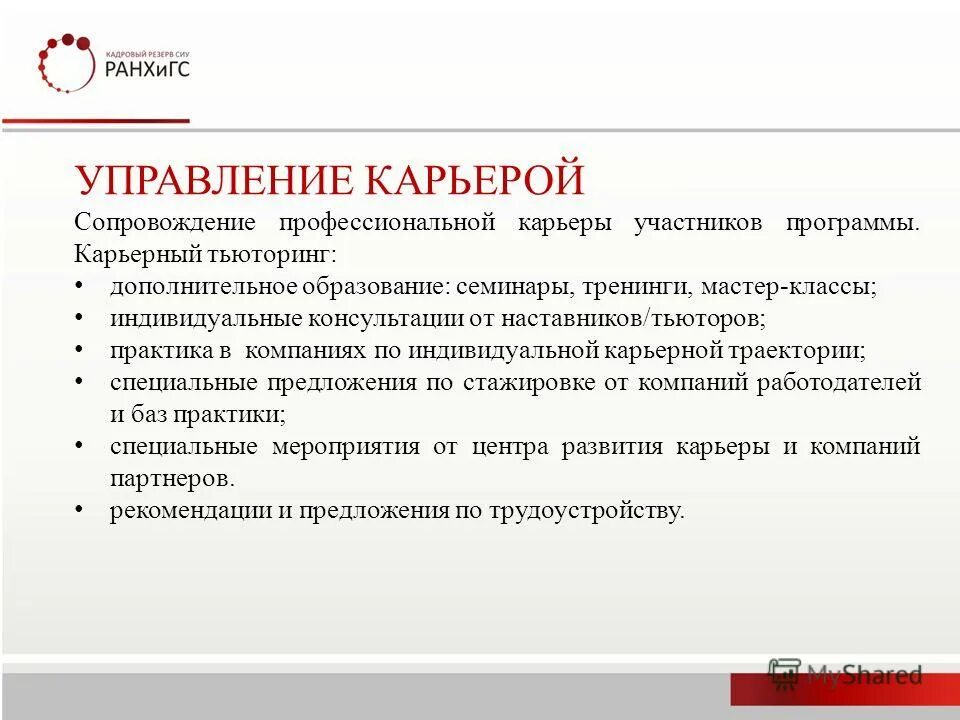 КАДРОВЫЙ РЕЗЕРВ СИУ
РАНХиГС

УПРАВЛЕНИЕ КАРЬЕРОЙ

Сопровождение профессиональной карьеры участников программы. Карьерный тьюторинг:

• дополнительное образование: семинары, тренинги, мастер-классы;
• индивидуальные консультации от наставников/тьюторов;
• практика в компаниях по индивидуальной карьерной траектории;
• специальные предложения по стажировке от компаний работодателей и баз практики;
• специальные мероприятия от центра развития карьеры и компаний партнеров.
• рекомендации и предложения по трудоустройству.

MyShared